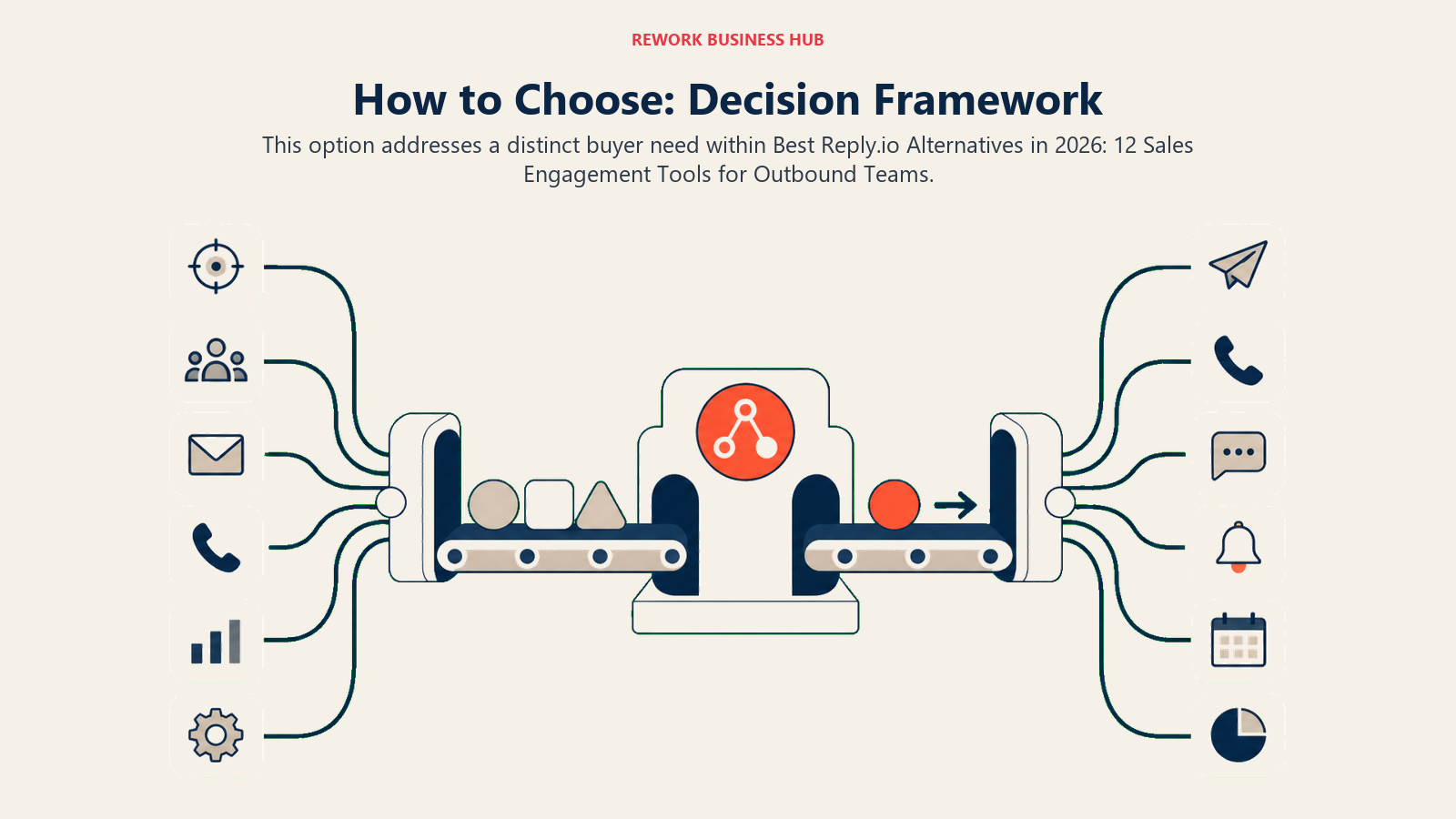 REWORK BUSINESS HUB

How to Choose: Decision Framework

This option addresses a distinct buyer need within Best Reply.io Alternatives in 2026: 12 Sales Engagement Tools for Outbound Teams.